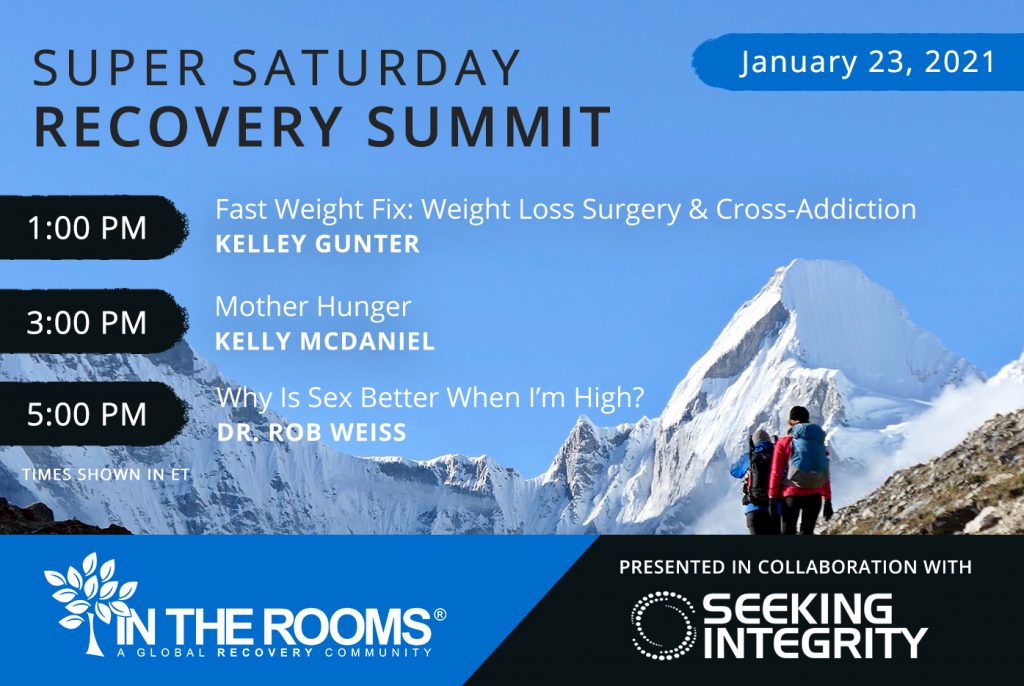 SUPER SATURDAY
RECOVERY SUMMIT

January 23, 2021

1:00 PM
Fast Weight Fix: Weight Loss Surgery & Cross-Addiction
KELLEY GUNTER

3:00 PM
Mother Hunger
KELLY MCDANIEL

5:00 PM
Why Is Sex Better When I'm High?
DR. ROB WEISS

TIMES SHOWN IN ET

IN THE ROOMS®
A GLOBAL RECOVERY COMMUNITY

PRESENTED IN COLLABORATION WITH

SEEKING INTEGRITY